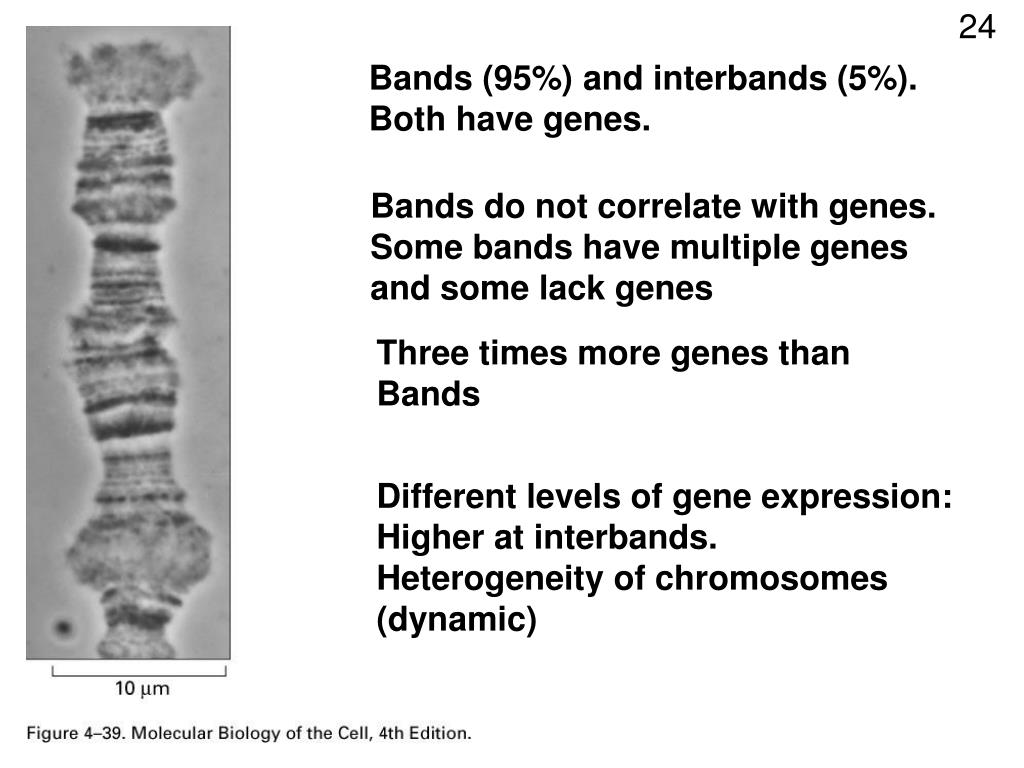 24

Bands (95%) and interbands (5%). Both have genes.

Bands do not correlate with genes. Some bands have multiple genes and some lack genes

Three times more genes than Bands

Different levels of gene expression: Higher at interbands. Heterogeneity of chromosomes (dynamic)

10 $\mu$m

Figure 4–39. Molecular Biology of the Cell, 4th Edition.